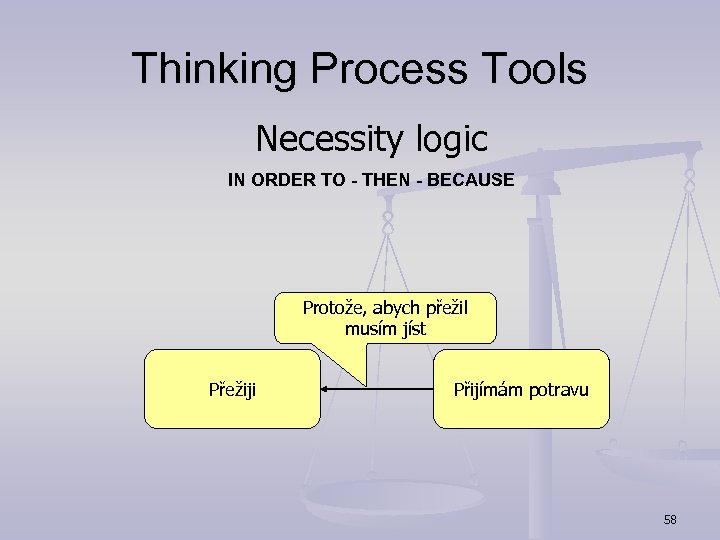 Thinking Process Tools

Necessity logic

IN ORDER TO - THEN - BECAUSE

Protože, abych přežil musím jíst

Přežiji

Přijímám potravu

58